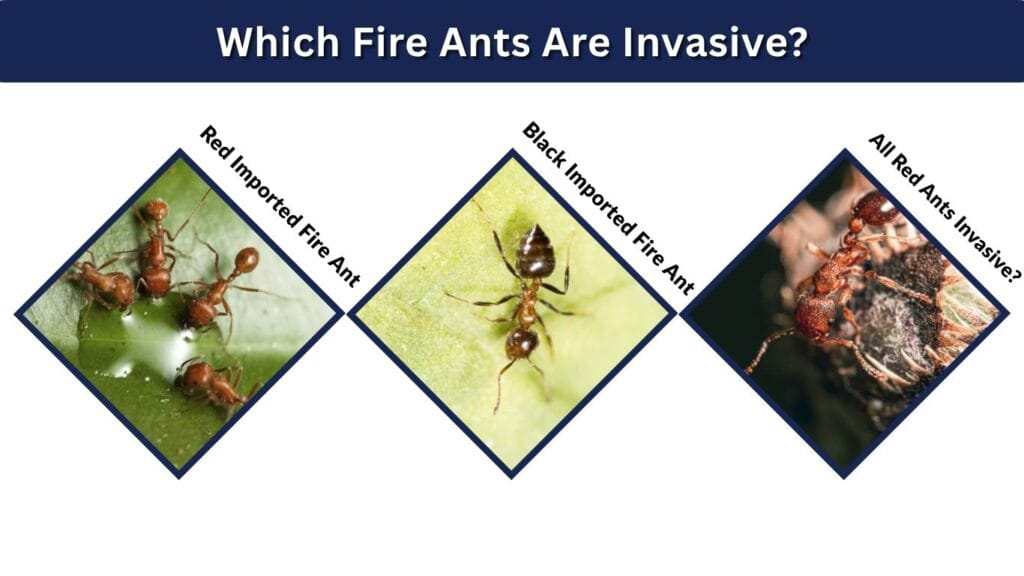 Which Fire Ants Are Invasive?

Red Imported Fire Ant

Black Imported Fire Ant

All Red Ants Invasive?